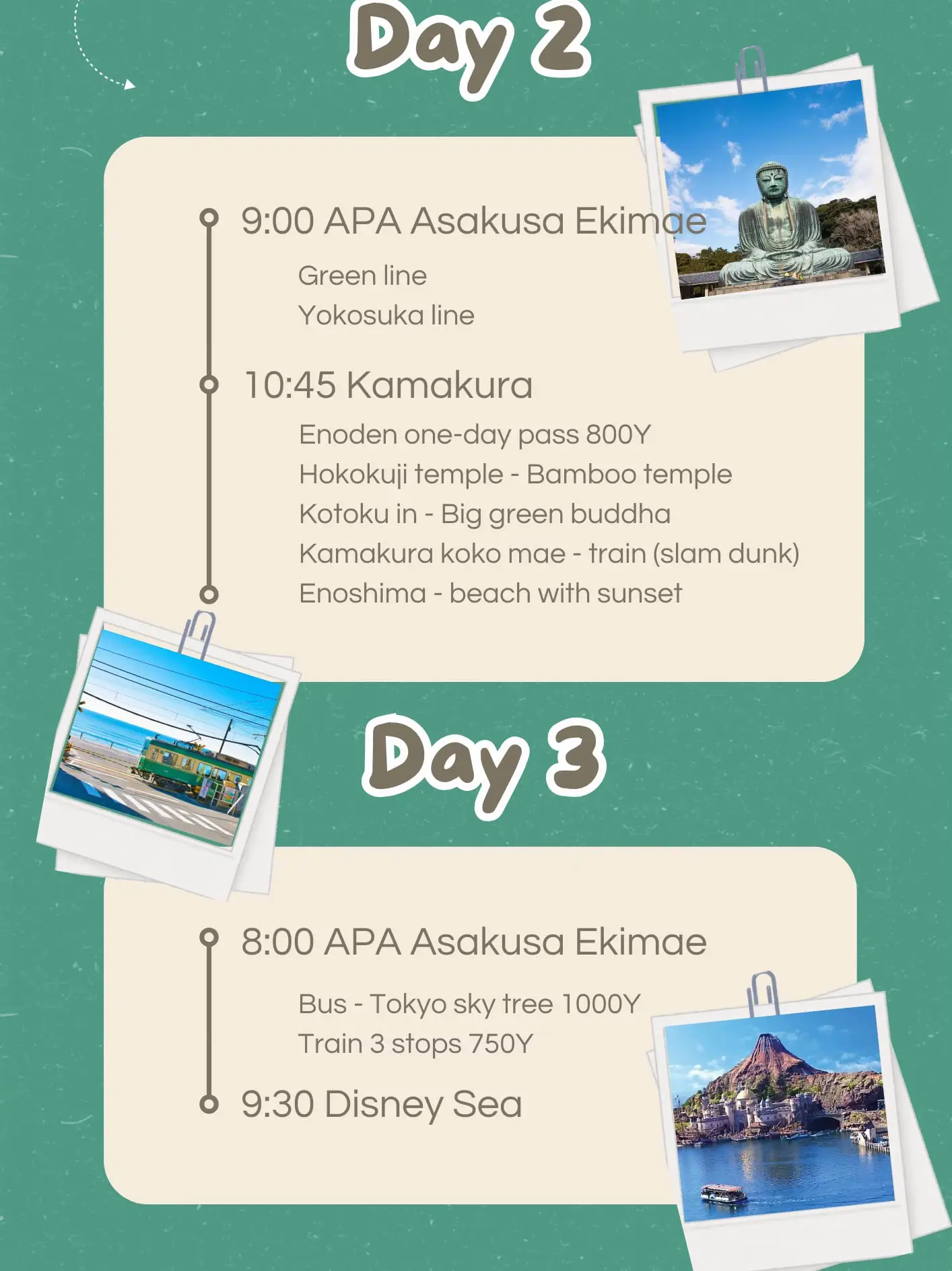 Day 2

9:00 APA Asakusa Ekimae

Green line
Yokosuka line

10:45 Kamakura

Enoden one-day pass 800Y
Hokokuji temple - Bamboo temple
Kotoku in - Big green buddha
Kamakura koko mae - train (slam dunk)
Enoshima - beach with sunset

Day 3

8:00 APA Asakusa Ekimae

Bus - Tokyo sky tree 1000Y
Train 3 stops 750Y

9:30 Disney Sea